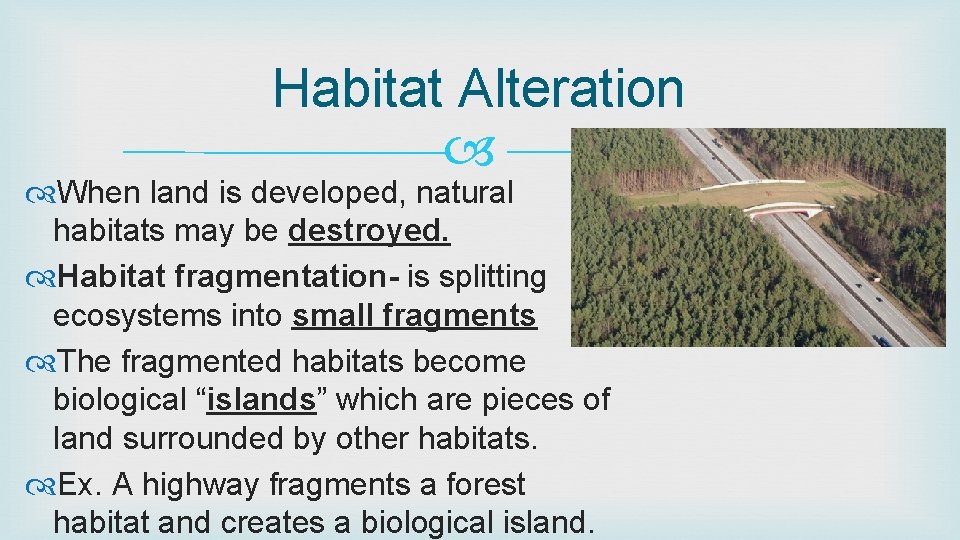 Habitat Alteration

When land is developed, natural habitats may be destroyed.

Habitat fragmentation- is splitting ecosystems into small fragments

The fragmented habitats become biological “islands” which are pieces of land surrounded by other habitats.

Ex. A highway fragments a forest habitat and creates a biological island.